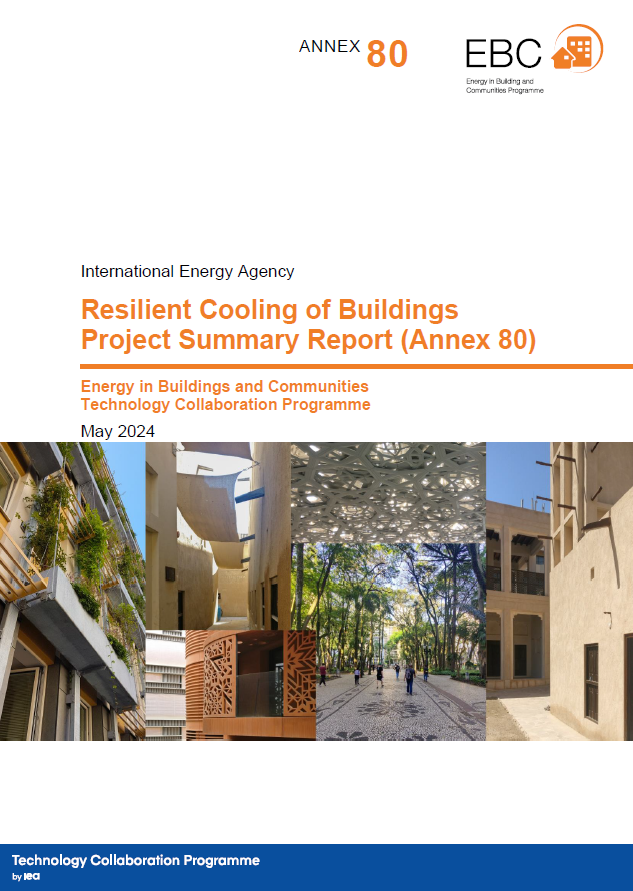 ANNEX 80

EBC
Energy in Building and
Communities Programme

International Energy Agency

Resilient Cooling of Buildings
Project Summary Report (Annex 80)

Energy in Buildings and Communities
Technology Collaboration Programme

May 2024

Technology Collaboration Programme
by iea